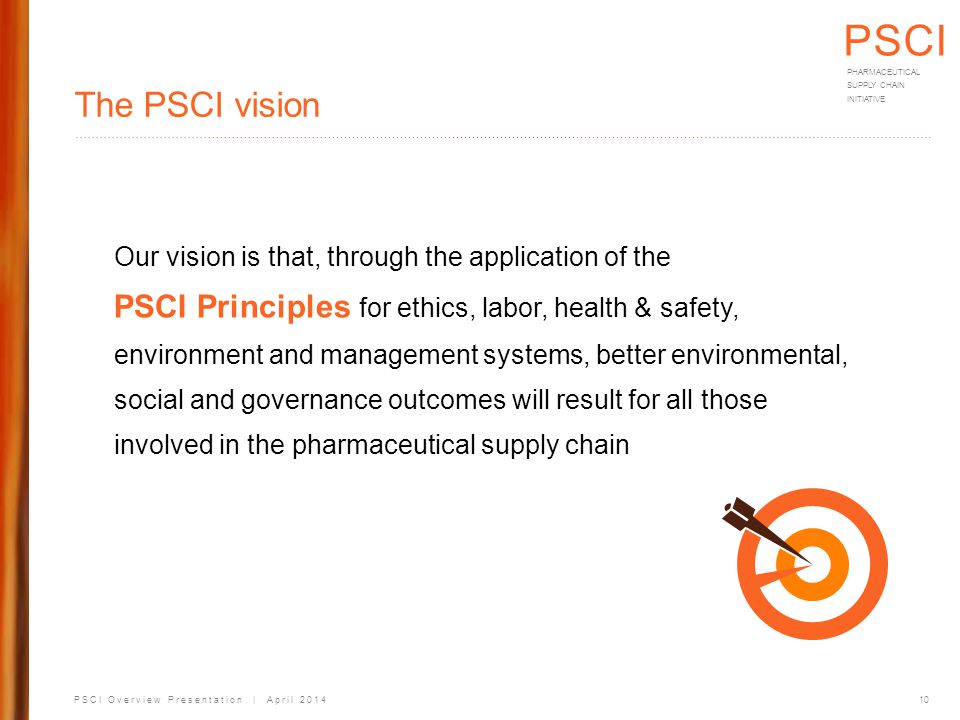 PSCI
PHARMACEUTICAL SUPPLY CHAIN INITIATIVE

The PSCI vision

Our vision is that, through the application of the PSCI Principles for ethics, labor, health & safety, environment and management systems, better environmental, social and governance outcomes will result for all those involved in the pharmaceutical supply chain

PSCI Overview Presentation | April 2014

10